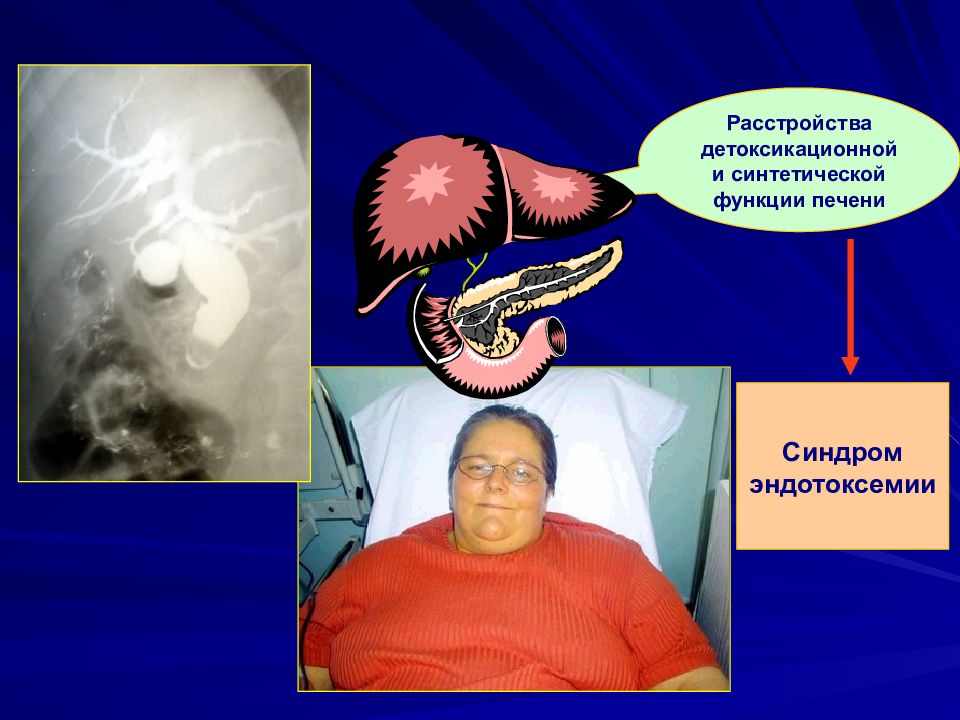 Расстройства детоксикационной и синтетической функции печени

Синдром эндотоксемии